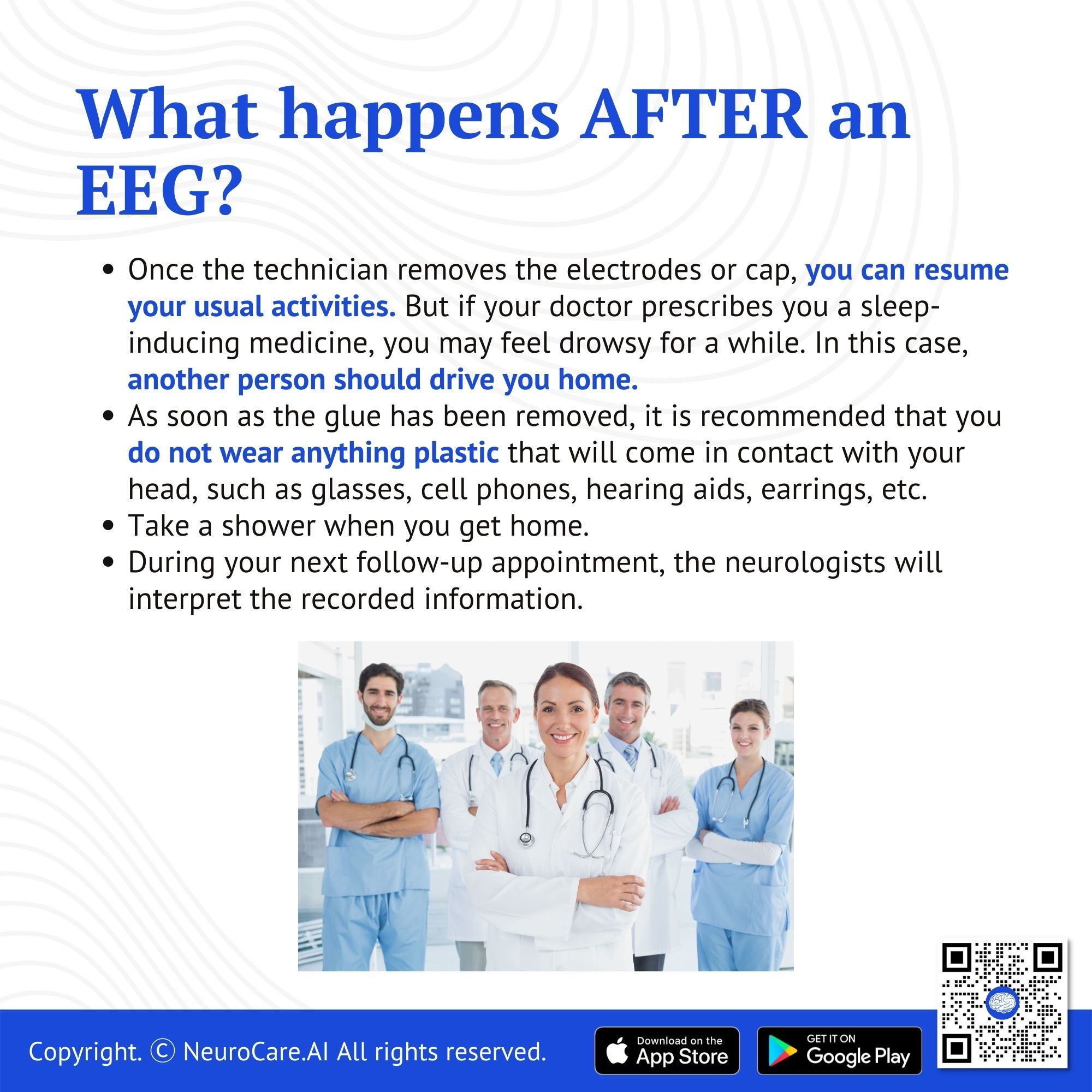 What happens AFTER an EEG?

• Once the technician removes the electrodes or cap, you can resume your usual activities. But if your doctor prescribes you a sleep-inducing medicine, you may feel drowsy for a while. In this case, another person should drive you home.
• As soon as the glue has been removed, it is recommended that you do not wear anything plastic that will come in contact with your head, such as glasses, cell phones, hearing aids, earrings, etc.
• Take a shower when you get home.
• During your next follow-up appointment, the neurologists will interpret the recorded information.

Copyright. © NeuroCare.AI All rights reserved.

Download on the
App Store

GET IT ON
Google Play